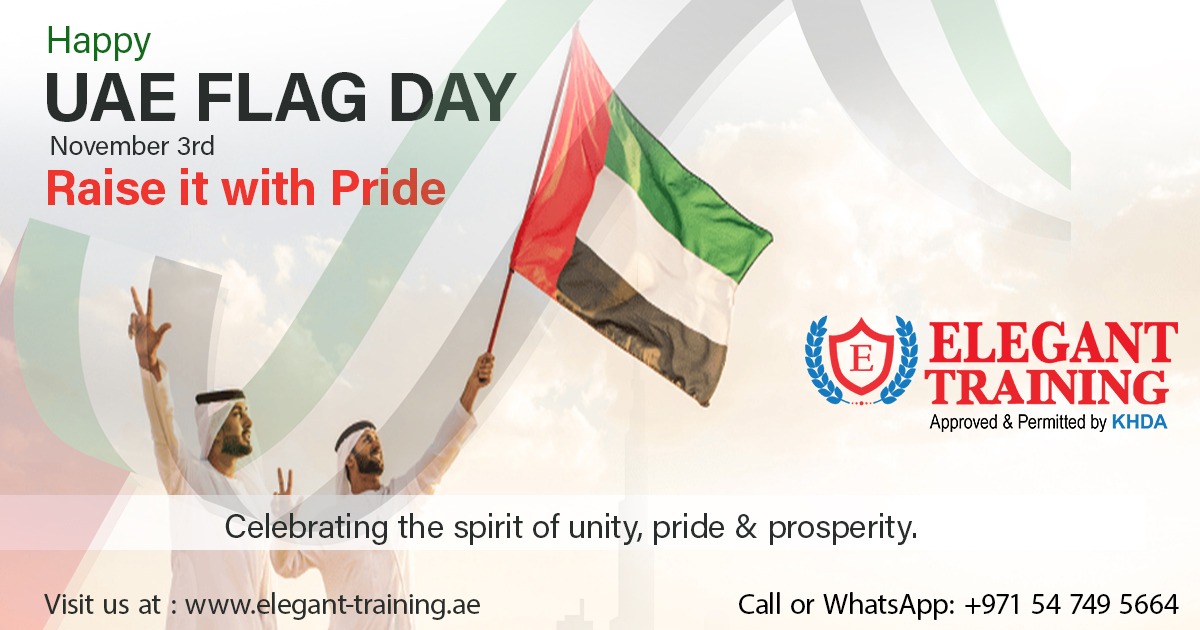 Happy
UAE FLAG DAY
November 3rd
Raise it with Pride

E
ELEGANT TRAINING
Approved & Permitted by KHDA

Celebrating the spirit of unity, pride & prosperity.

Visit us at : www.elegant-training.ae

Call or WhatsApp: +971 54 749 5664